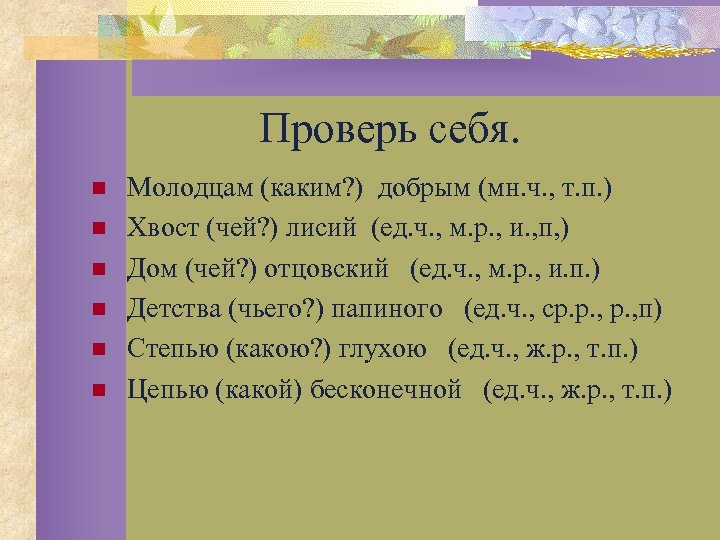 Проверь себя.

- Молодцам (каким?) добрым (мн.ч., т.п.)
- Хвост (чей?) лисий (ед.ч., м.р., и.,п,)
- Дом (чей?) отцовский (ед.ч., м.р., и.п.)
- Детства (чьего?) папиного (ед.ч., ср.р., р.,п)
- Степью (какою?) глухою (ед.ч., ж.р., т.п.)
- Цепью (какой) бесконечной (ед.ч., ж.р., т.п.)